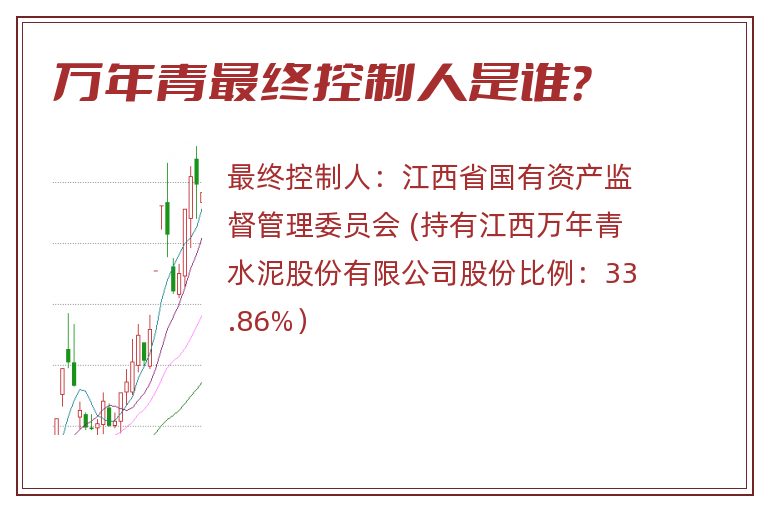 万年青最终控制人是谁?

最终控制人：江西省国有资产监督管理委员会 (持有江西万年青水泥股份有限公司股份比例：33.86%）